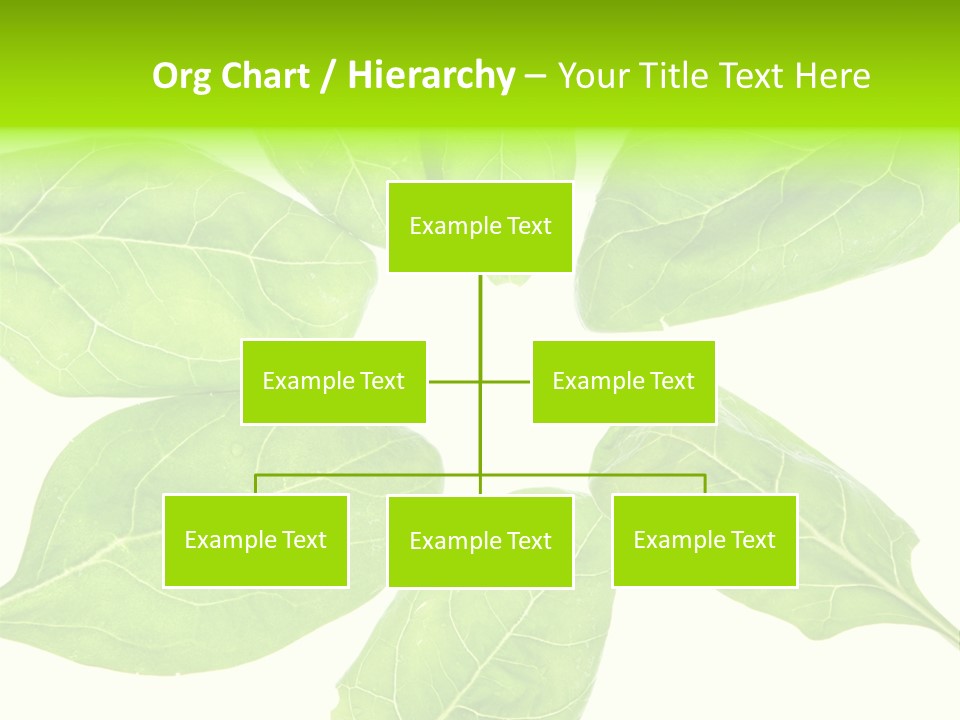 Org Chart / Hierarchy – Your Title Text Here

Example Text

Example Text

Example Text

Example Text

Example Text

Example Text